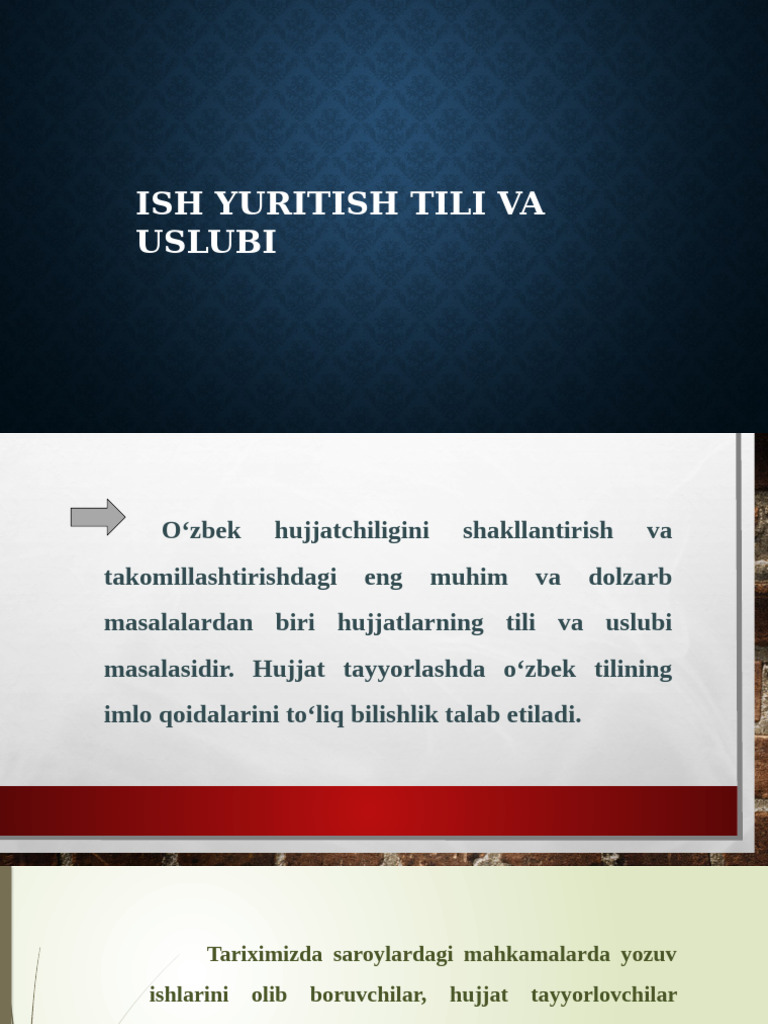 ISH YURITISH TILI VA USLUBI

O‘zbek hujjatchiligini shakllantirish va takomillashtirishdagi eng muhim va dolzarb masalalardan biri hujjatlarning tili va uslubi masalasidir. Hujjat tayyorlashda o‘zbek tilining imlo qoidalarini to‘liq bilishlik talab etiladi.

Tariximizda saroylardagi mahkamalarda yozuv ishlarini olib boruvchilar, hujjat tayyorlovchilar